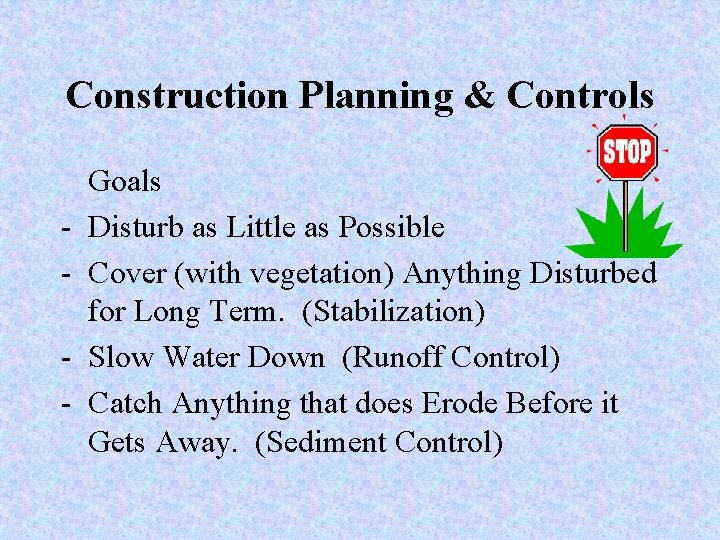 Construction Planning & Controls

STOP

Goals
- Disturb as Little as Possible
- Cover (with vegetation) Anything Disturbed for Long Term. (Stabilization)
- Slow Water Down (Runoff Control)
- Catch Anything that does Erode Before it Gets Away. (Sediment Control)